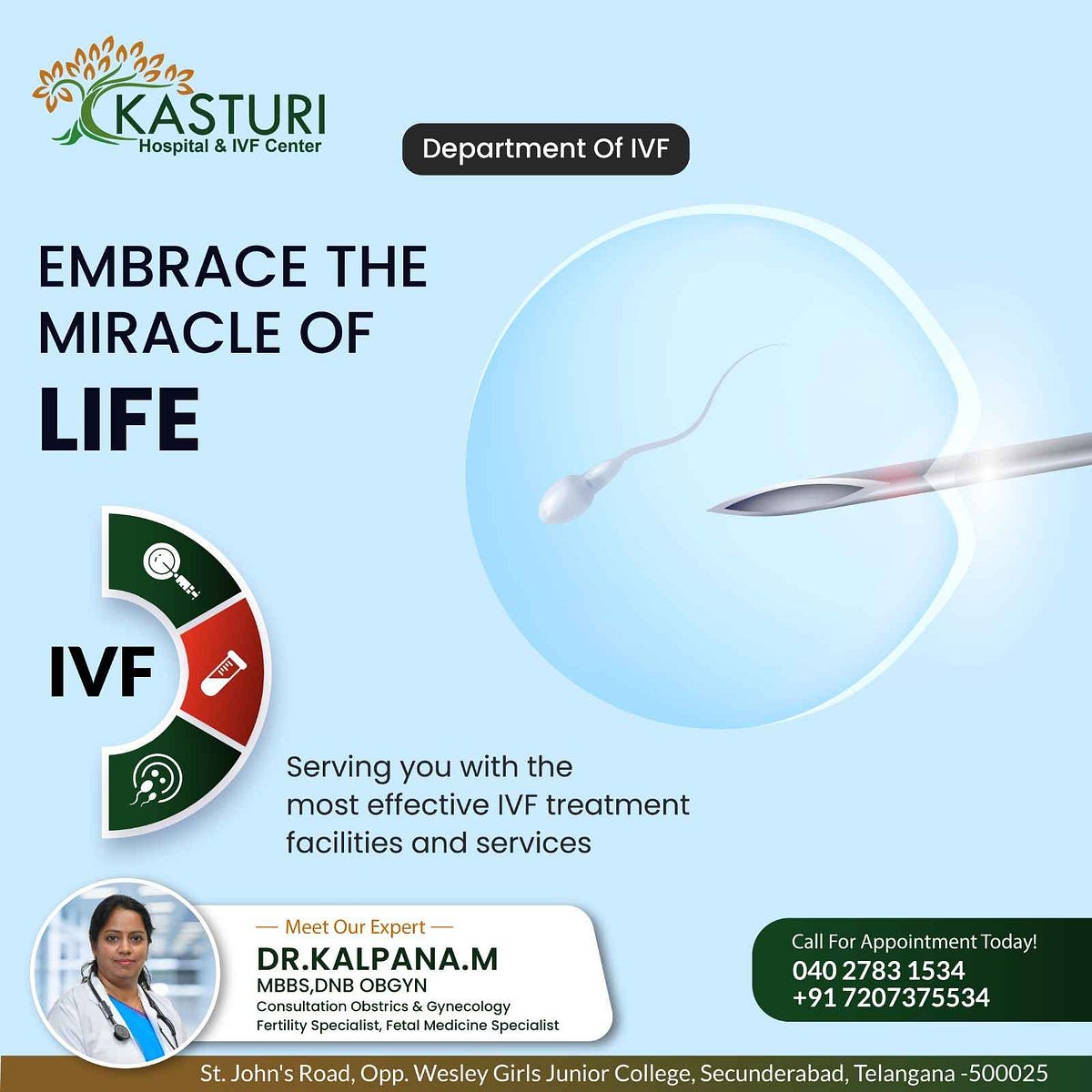 KASTURI
Hospital & IVF Center

Department Of IVF

EMBRACE THE MIRACLE OF
LIFE

IVF

Serving you with the most effective IVF treatment facilities and services

— Meet Our Expert —
DR.KALPANA.M
MBBS,DNB OBGYN
Consultation Obstrics & Gynecology
Fertility Specialist, Fetal Medicine Specialist

Call For Appointment Today!
040 2783 1534
+91 7207375534

St. John's Road, Opp. Wesley Girls Junior College, Secunderabad, Telangana -500025